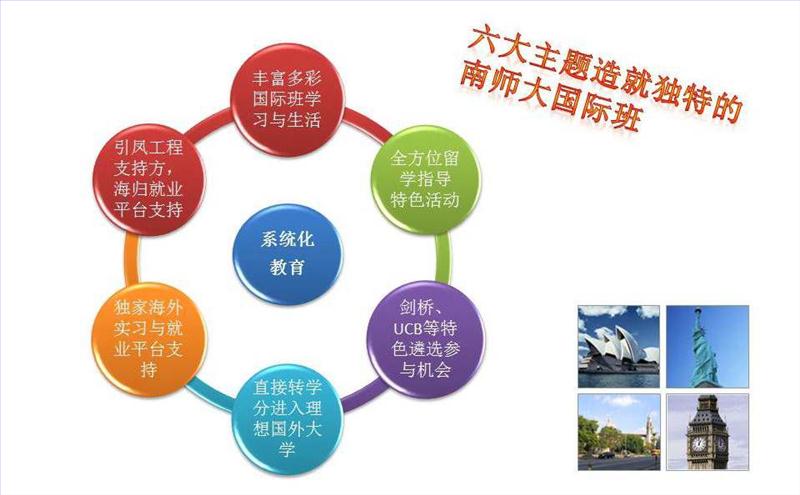 六大主题造就独特的南师大国际班

丰富多彩国际班学习与生活

全方位留学指导特色活动

剑桥、UCB等特色遴选参与机会

直接转学分进入理想国外大学

独家海外实习与就业平台支持

引凤工程支持方，海归就业平台支持

系统化教育